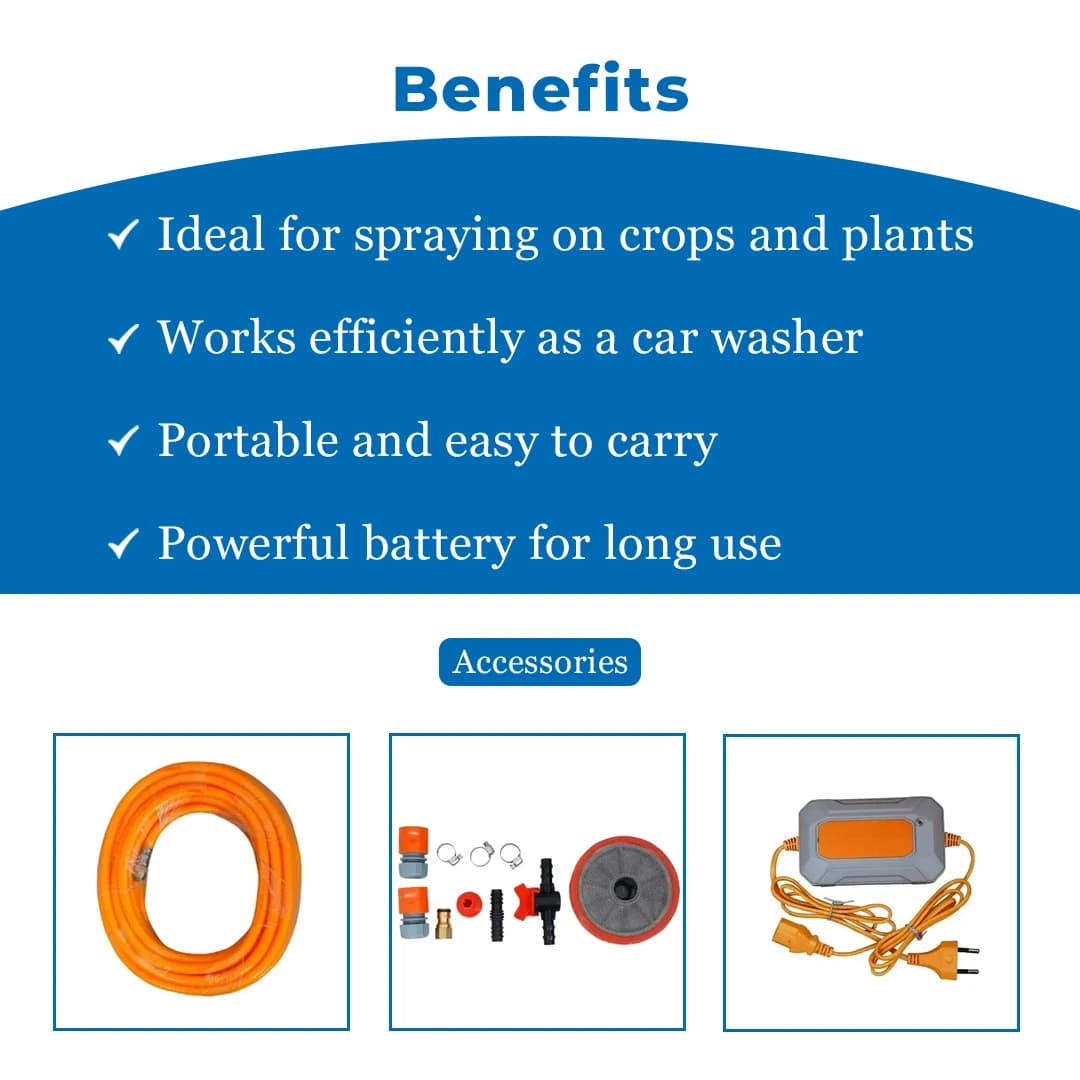 Benefits

✓ Ideal for spraying on crops and plants

✓ Works efficiently as a car washer

✓ Portable and easy to carry

✓ Powerful battery for long use

Accessories